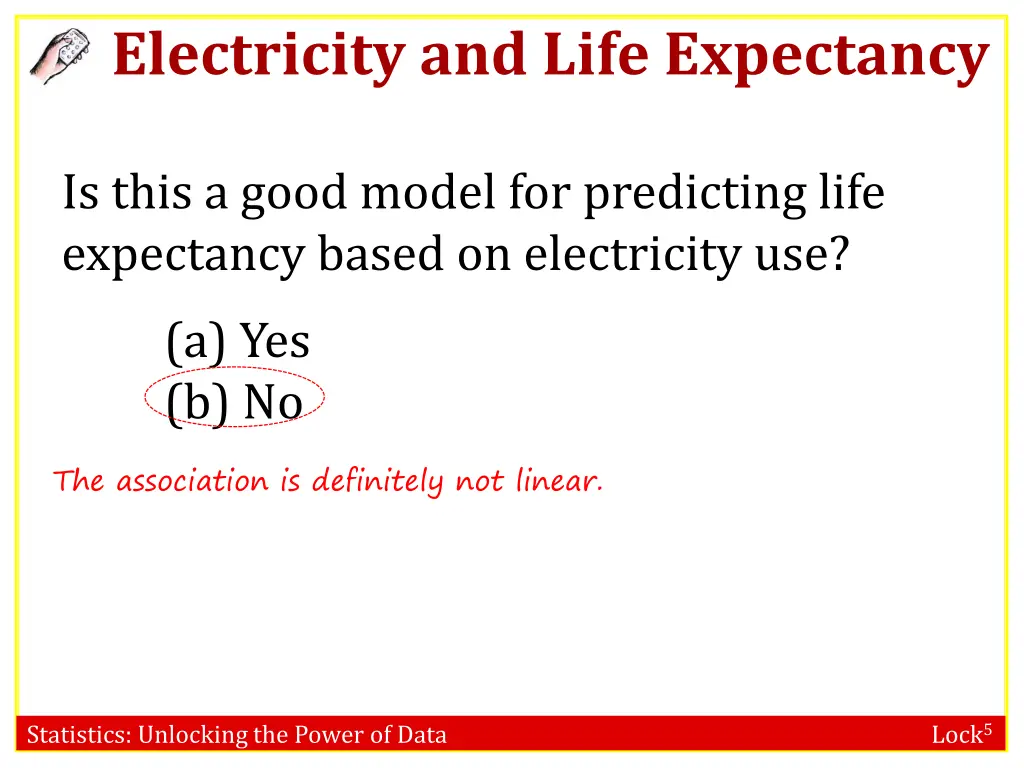 Electricity and Life Expectancy

Is this a good model for predicting life expectancy based on electricity use?

(a) Yes
(b) No

The association is definitely not linear.

Statistics: Unlocking the Power of Data

Lock$^5$